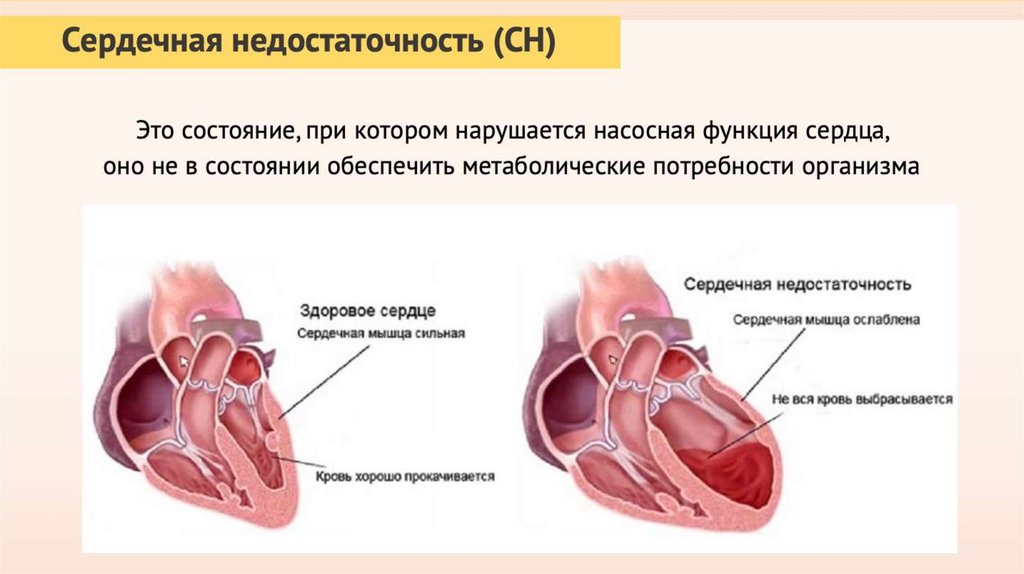 Сердечная недостаточность (СН)

Это состояние, при котором нарушается насосная функция сердца, оно не в состоянии обеспечить метаболические потребности организма

Здоровое сердце
Сердечная мышца сильная
Кровь хорошо прокачивается

Сердечная недостаточность
Сердечная мышца ослаблена
Не вся кровь выбрасывается